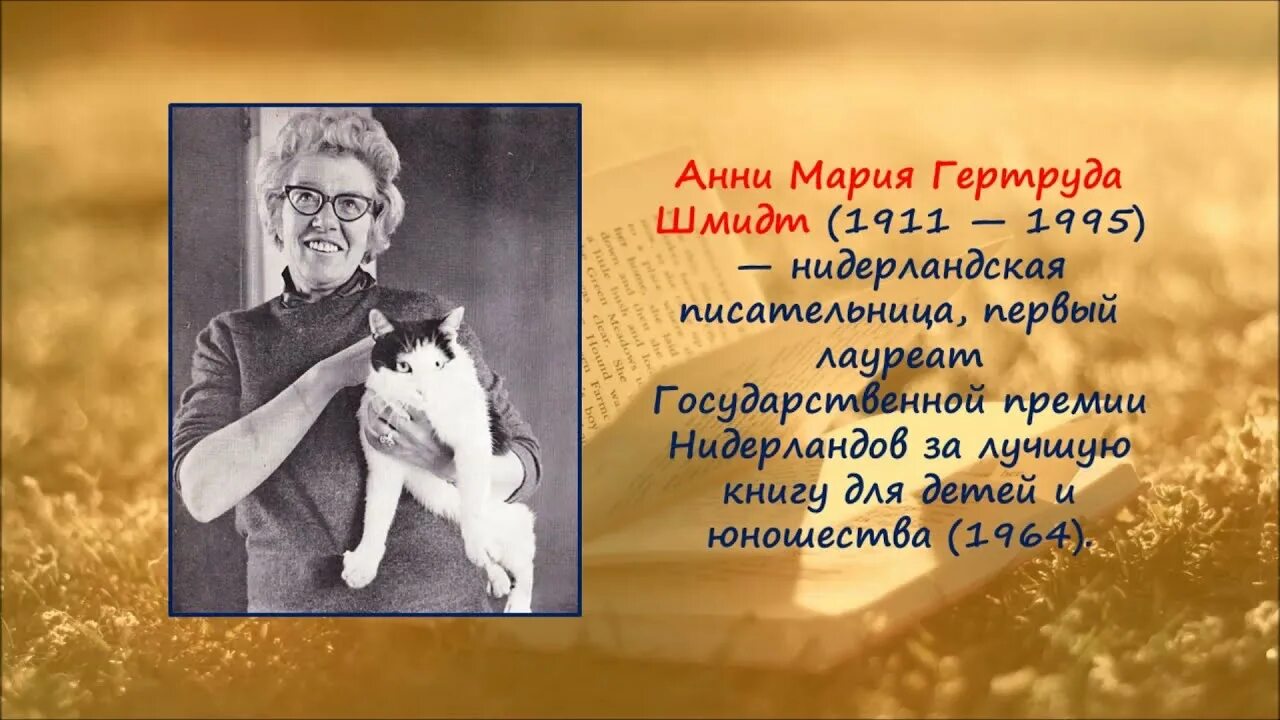 Анни Мария Гертруда Шмидт (1911 — 1995) — нидерландская писательница, первый лауреат Государственной премии Нидерландов за лучшую книгу для детей и юношества (1964).